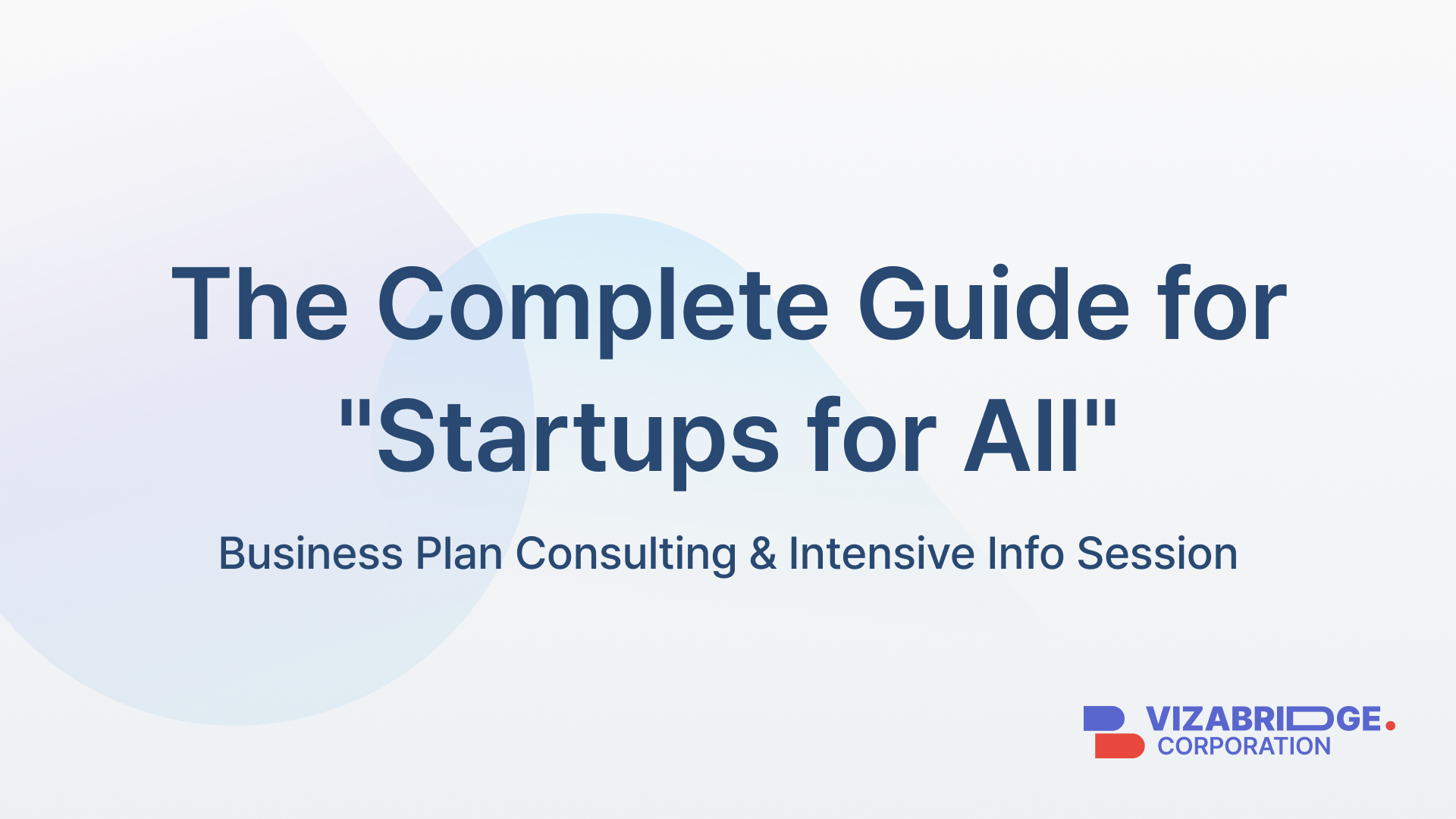 The Complete Guide for "Startups for All"

Business Plan Consulting & Intensive Info Session

VIZABRIDGE.
CORPORATION